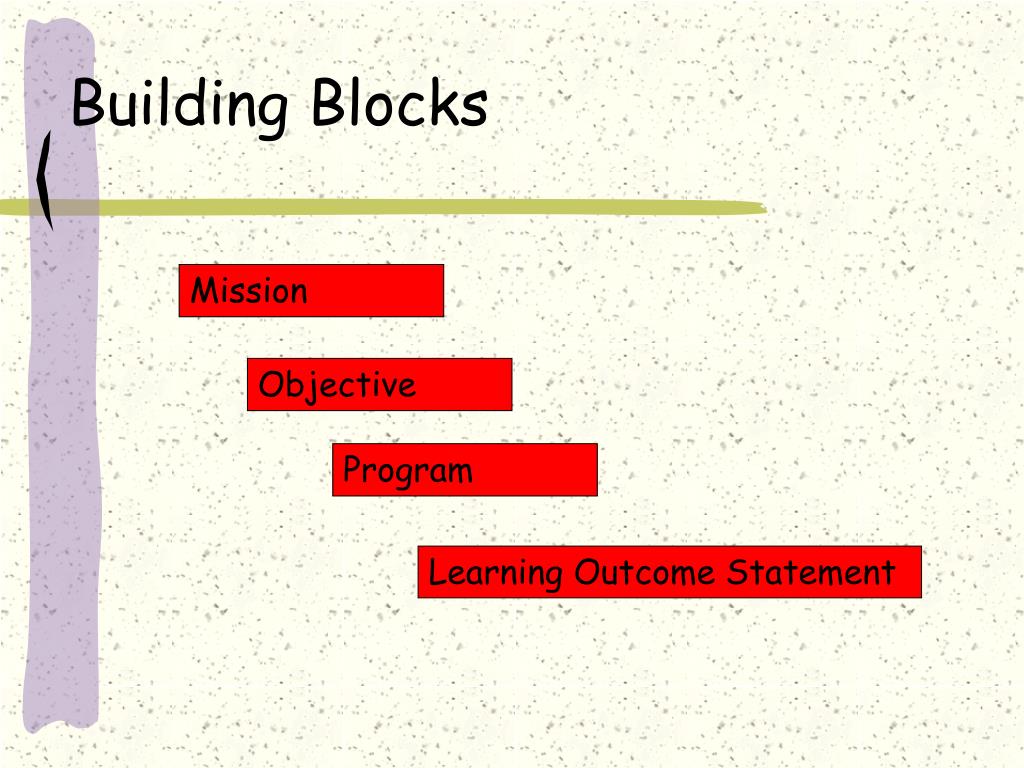 Building Blocks

Mission

Objective

Program

Learning Outcome Statement